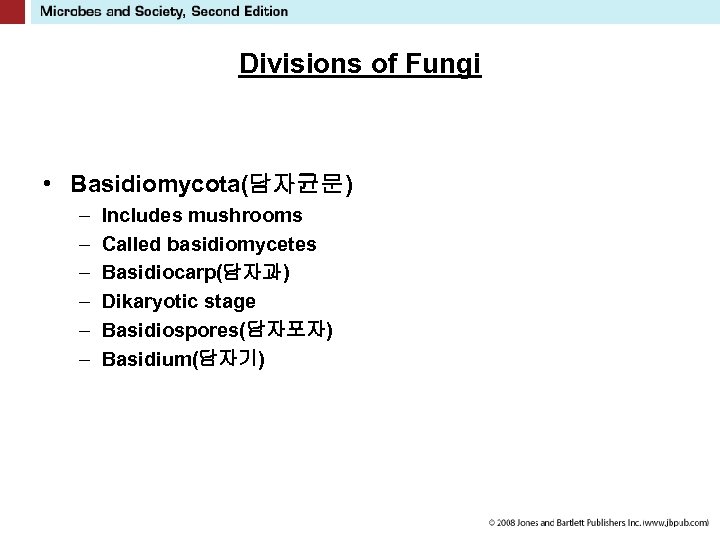 Microbes and Society, Second Edition

Divisions of Fungi

• Basidiomycota(담자균문)
– Includes mushrooms
– Called basidiomycetes
– Basidiocarp(담자과)
– Dikaryotic stage
– Basidiospores(담자포자)
– Basidium(담자기)

© 2008 Jones and Bartlett Publishers Inc. (www.jbpub.com)